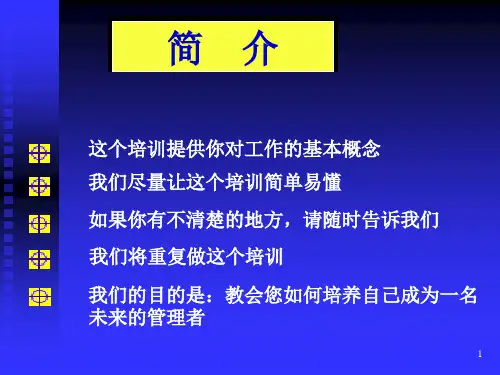 简 介

这个培训提供你对工作的基本概念

我们尽量让这个培训简单易懂

如果你有不清楚的地方，请随时告诉我们

我们将重复做这个培训

我们的目的是：教会您如何培养自己成为一名未来的管理者

1